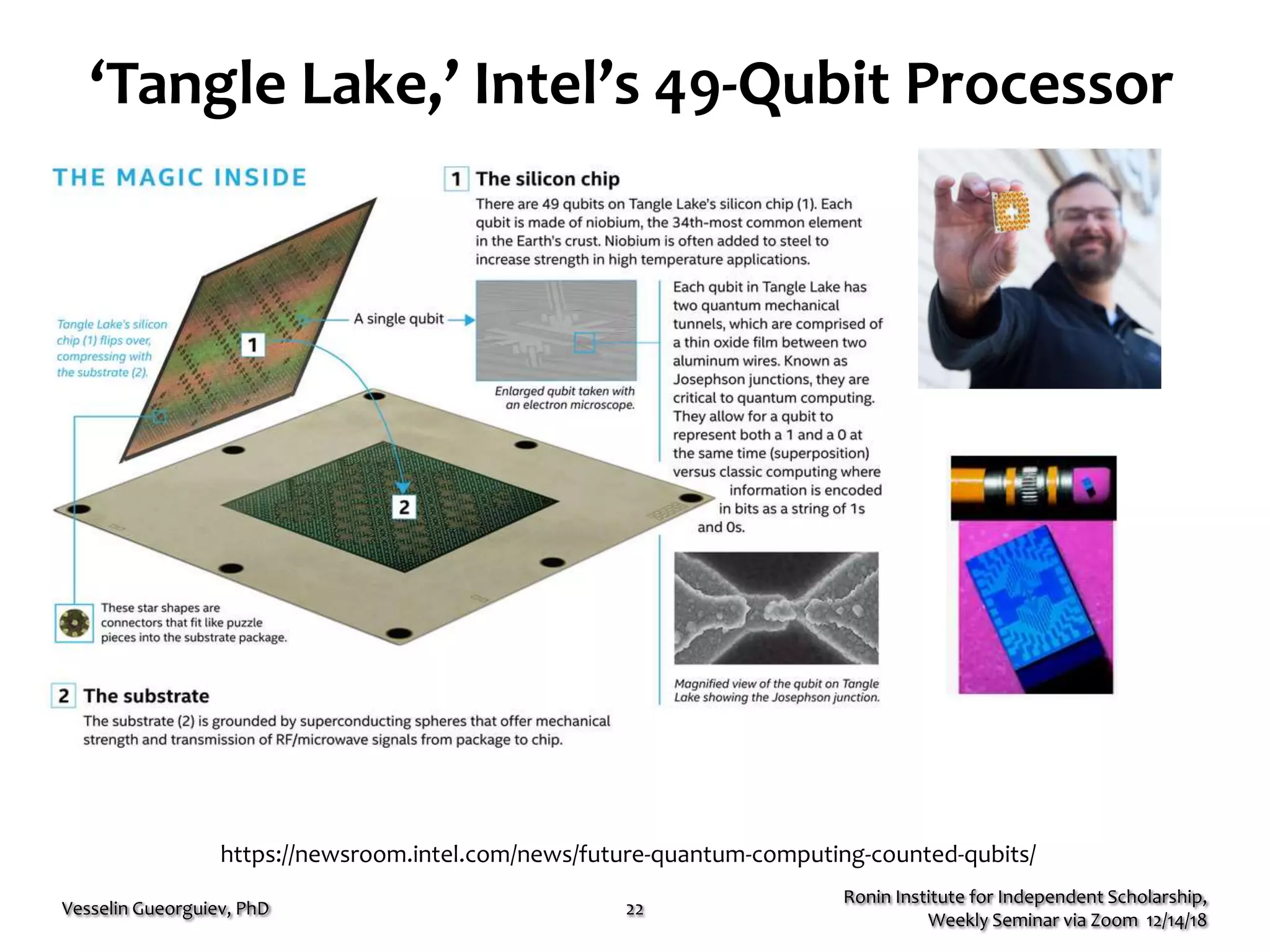 ‘Tangle Lake,’ Intel’s 49-Qubit Processor

THE MAGIC INSIDE

Tangle Lake's silicon chip (1) flips over, compressing with the substrate (2).

1

A single qubit

2

These star shapes are connectors that fit like puzzle pieces into the substrate package.

1 The silicon chip

There are 49 qubits on Tangle Lake's silicon chip (1). Each qubit is made of niobium, the 34th-most common element in the Earth's crust. Niobium is often added to steel to increase strength in high temperature applications.

Enlarged qubit taken with an electron microscope.

Each qubit in Tangle Lake has two quantum mechanical tunnels, which are comprised of a thin oxide film between two aluminum wires. Known as Josephson junctions, they are critical to quantum computing. They allow for a qubit to represent both a 1 and a 0 at the same time (superposition) versus classic computing where information is encoded in bits as a string of 1s and 0s.

Magnified view of the qubit on Tangle Lake showing the Josephson junction.

2 The substrate

The substrate (2) is grounded by superconducting spheres that offer mechanical strength and transmission of RF/microwave signals from package to chip.

https://newsroom.intel.com/news/future-quantum-computing-counted-qubits/

Vesselin Gueorguiev, PhD

22

Ronin Institute for Independent Scholarship, Weekly Seminar via Zoom 12/14/18